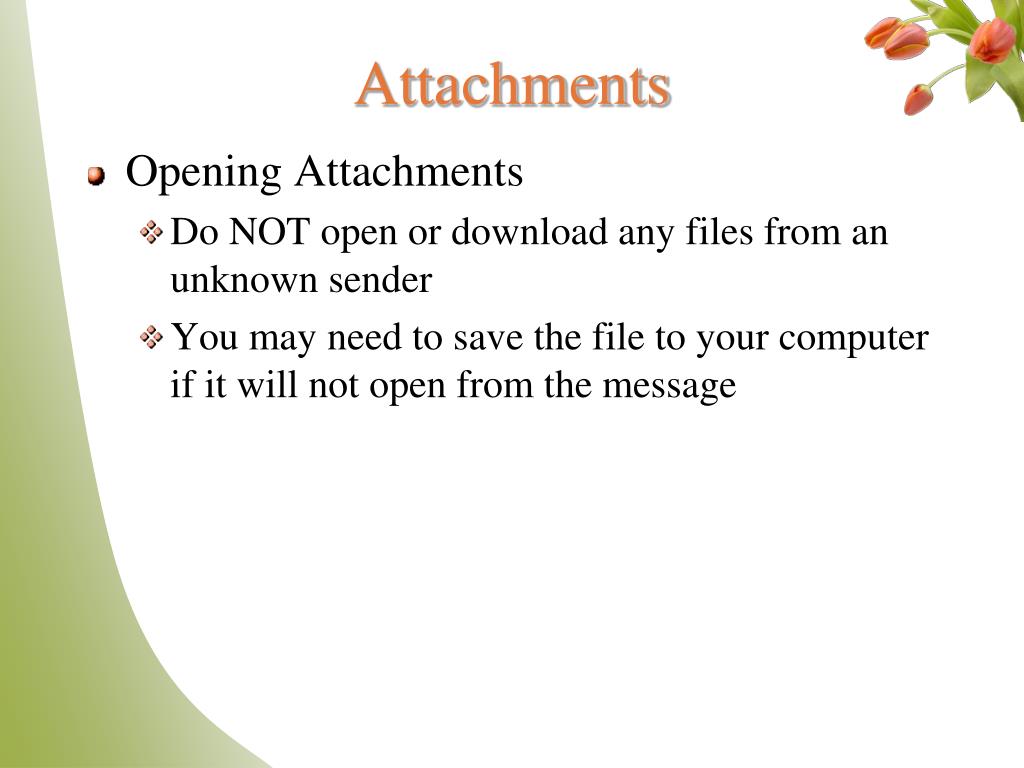 Attachments

Opening Attachments

Do NOT open or download any files from an unknown sender

You may need to save the file to your computer if it will not open from the message